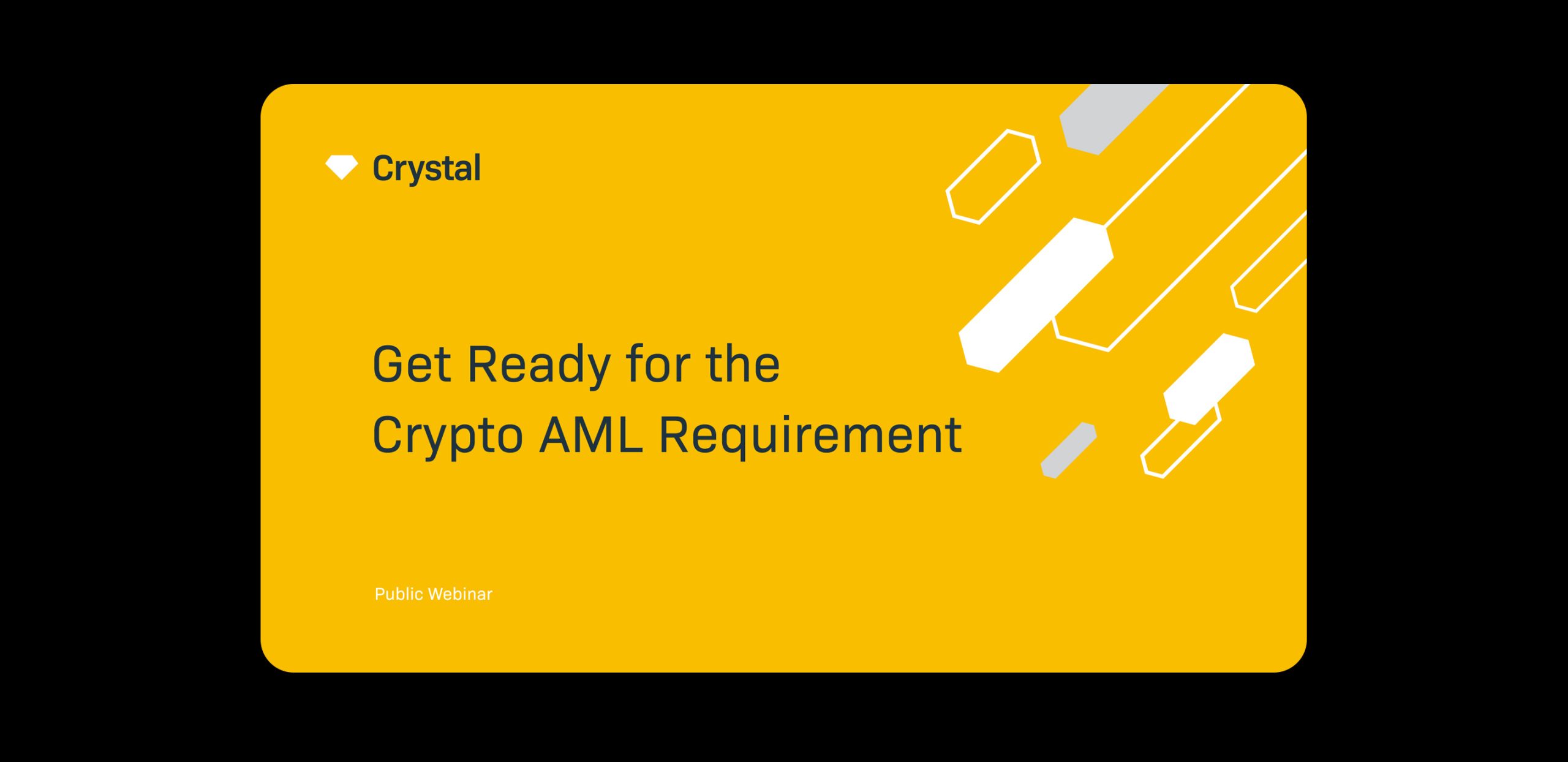 Crystal

Get Ready for the Crypto AML Requirement

Public Webinar